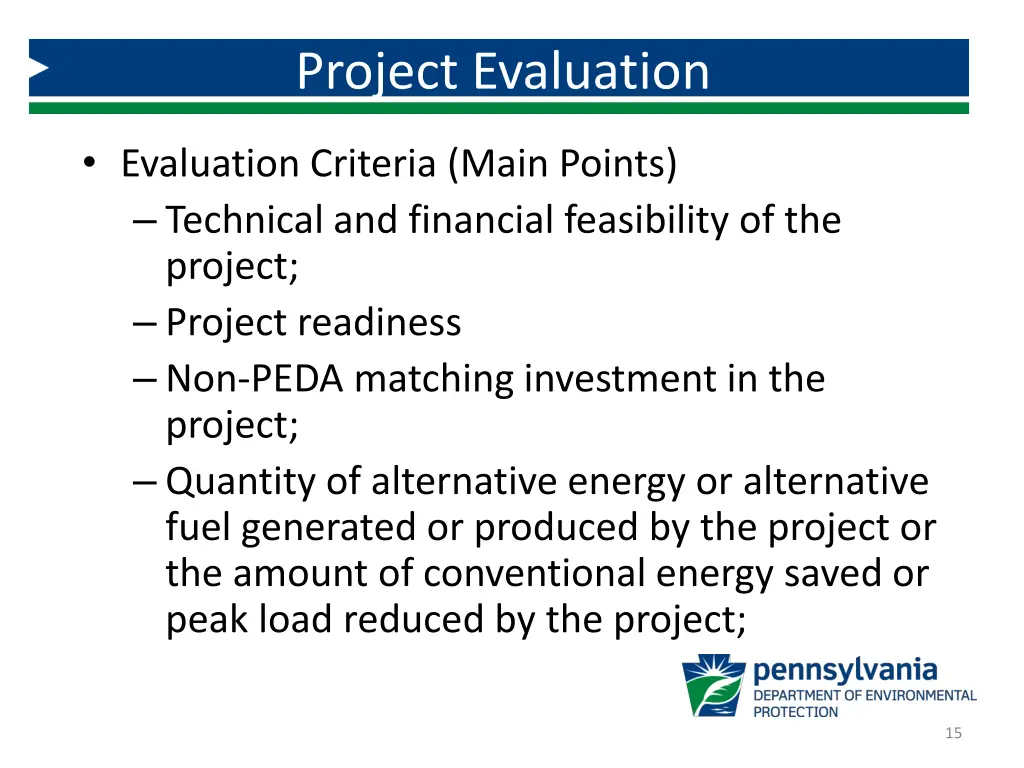 Project Evaluation

• Evaluation Criteria (Main Points)
– Technical and financial feasibility of the project;
– Project readiness
– Non-PEDA matching investment in the project;
– Quantity of alternative energy or alternative fuel generated or produced by the project or the amount of conventional energy saved or peak load reduced by the project;

pennsylvania
DEPARTMENT OF ENVIRONMENTAL PROTECTION

15